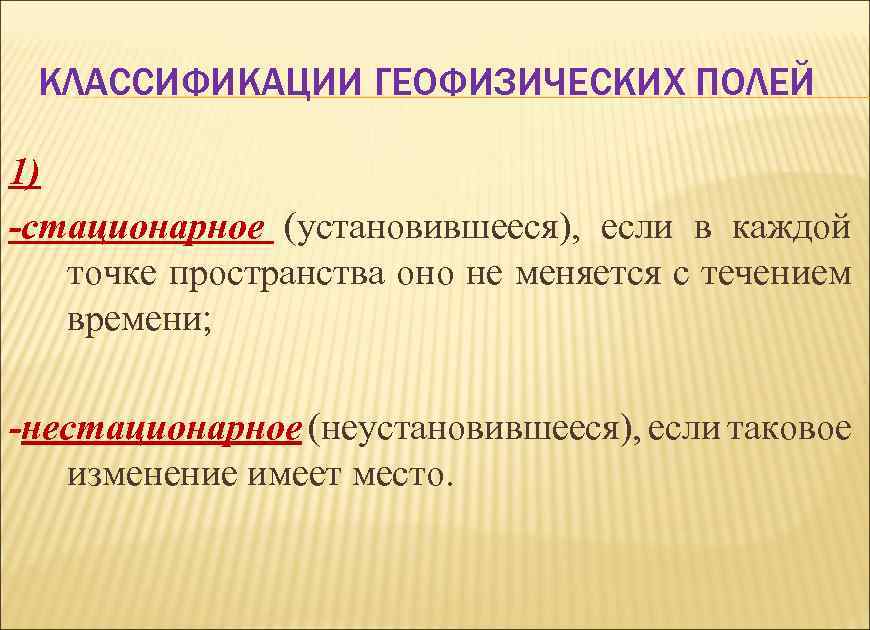 КЛАССИФИКАЦИИ ГЕОФИЗИЧЕСКИХ ПОЛЕЙ

1)

-стационарное (установившееся), если в каждой точке пространства оно не меняется с течением времени;

-нестационарное (неустановившееся), если таковое изменение имеет место.